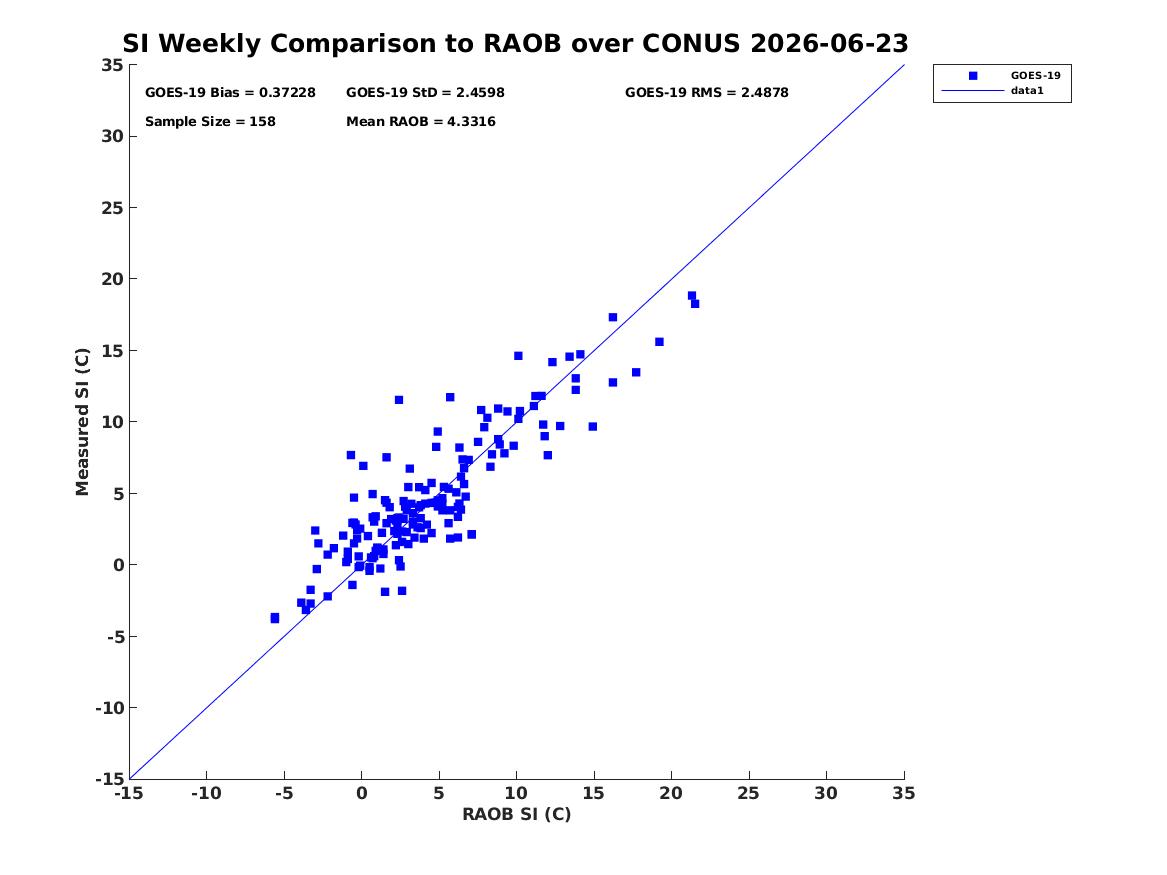 SI Weekly Comparison to RAOB over CONUS 2026-06-23

GOES-19 Bias = 0.37228
GOES-19 StD = 2.4598
GOES-19 RMS = 2.4878
Sample Size = 158
Mean RAOB = 4.3316

GOES-19
data1

Measured SI (C)

35
30
25
20
15
10
5
0
-5
-10
-15

-15 -10 -5 0 5 10 15 20 25 30 35

RAOB SI (C)